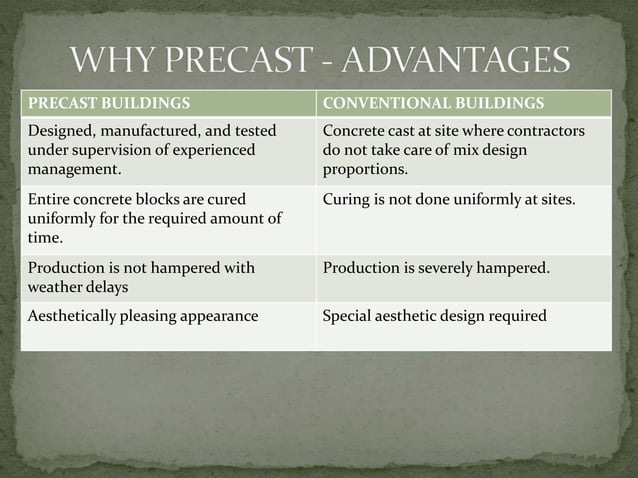 WHY PRECAST - ADVANTAGES

| PRECAST BUILDINGS | CONVENTIONAL BUILDINGS |
|---|---|
| Designed, manufactured, and tested under supervision of experienced management. | Concrete cast at site where contractors do not take care of mix design proportions. |
| Entire concrete blocks are cured uniformly for the required amount of time. | Curing is not done uniformly at sites. |
| Production is not hampered with weather delays | Production is severely hampered. |
| Aesthetically pleasing appearance | Special aesthetic design required |